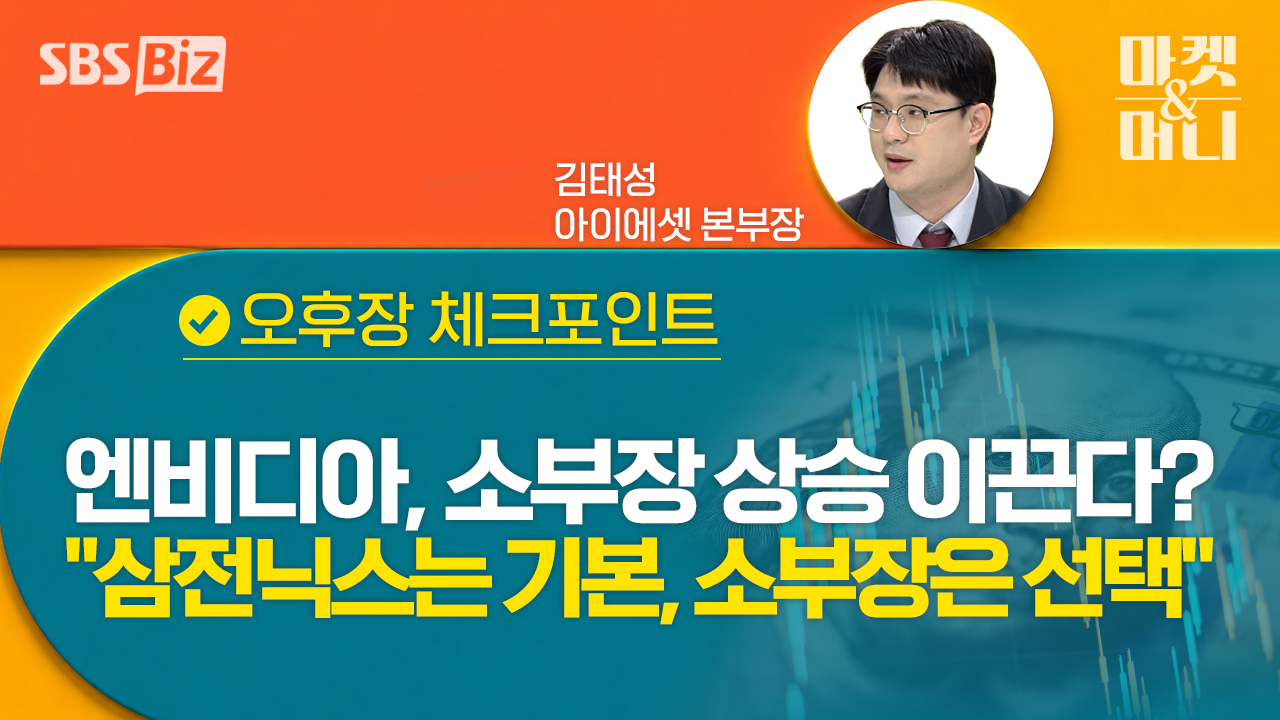 SBS Biz

마켓
&
머니

김태성
아이에셋 본부장

오후장 체크포인트

엔비디아, 소부장 상승 이끈다?
"삼전닉스는 기본, 소부장은 선택"